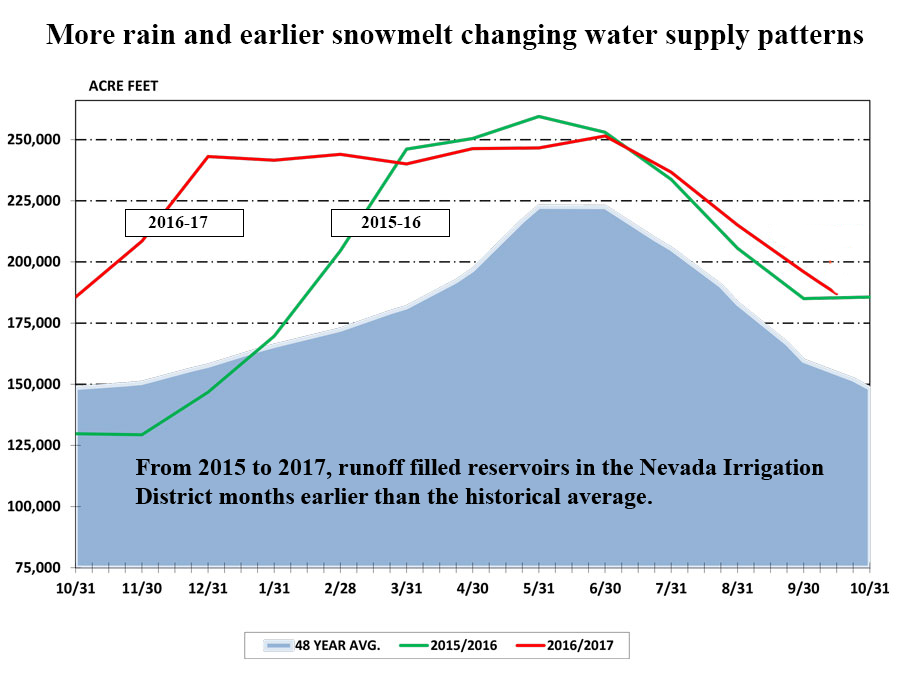 More rain and earlier snowmelt changing water supply patterns

ACRE FEET

250,000
225,000
200,000
175,000
150,000
125,000
100,000
75,000

2016-17

2015-16

From 2015 to 2017, runoff filled reservoirs in the Nevada Irrigation District months earlier than the historical average.

10/31 11/30 12/31 1/31 2/28 3/31 4/30 5/31 6/30 7/31 8/31 9/30 10/31

48 YEAR AVG. 2015/2016 2016/2017